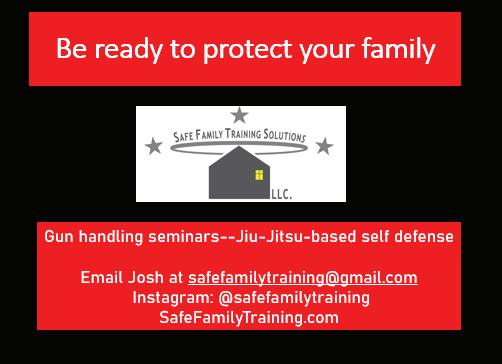 Be ready to protect your family

SAFE FAMILY TRAINING SOLUTIONS
LLC.

Gun handling seminars--Jiu-Jitsu-based self defense

Email Josh at safefamilytraining@gmail.com
Instagram: @safefamilytraining
SafeFamilyTraining.com